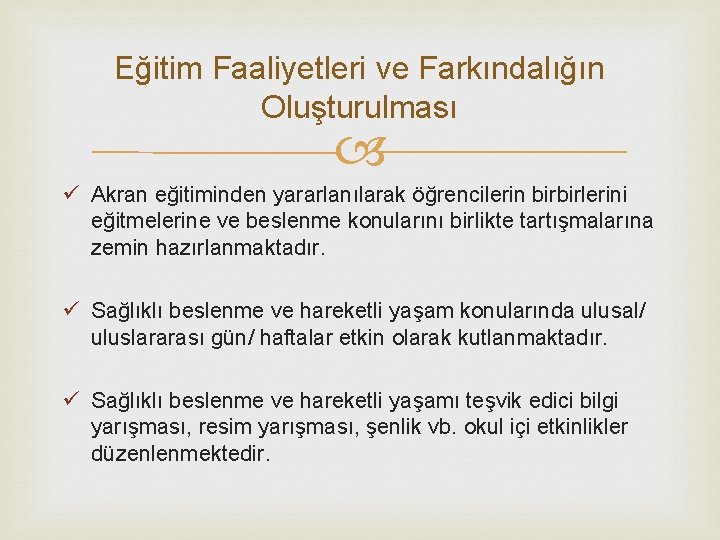 Eğitim Faaliyetleri ve Farkındalığın Oluşturulması

✓ Akran eğitiminden yararlanılarak öğrencilerin birbirlerini eğitmelerine ve beslenme konularını birlikte tartışmalarına zemin hazırlanmaktadır.

✓ Sağlıklı beslenme ve hareketli yaşam konularında ulusal/ uluslararası gün/ haftalar etkin olarak kutlanmaktadır.

✓ Sağlıklı beslenme ve hareketli yaşamı teşvik edici bilgi yarışması, resim yarışması, şenlik vb. okul içi etkinlikler düzenlenmektedir.